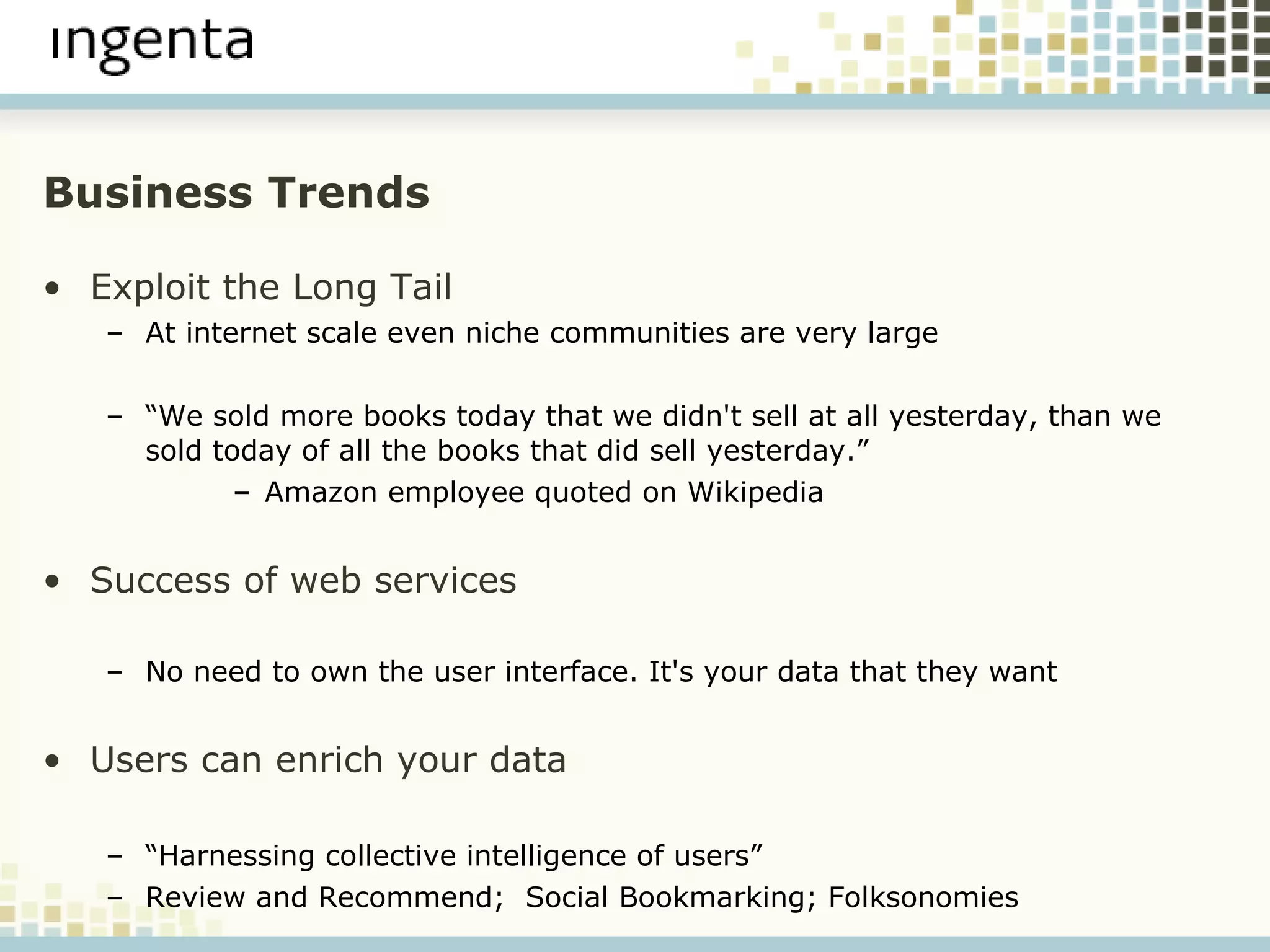 ingenta

Business Trends

• Exploit the Long Tail
– At internet scale even niche communities are very large

– “We sold more books today that we didn't sell at all yesterday, than we sold today of all the books that did sell yesterday.”
– Amazon employee quoted on Wikipedia

• Success of web services

– No need to own the user interface. It's your data that they want

• Users can enrich your data

– “Harnessing collective intelligence of users”
– Review and Recommend; Social Bookmarking; Folksonomies